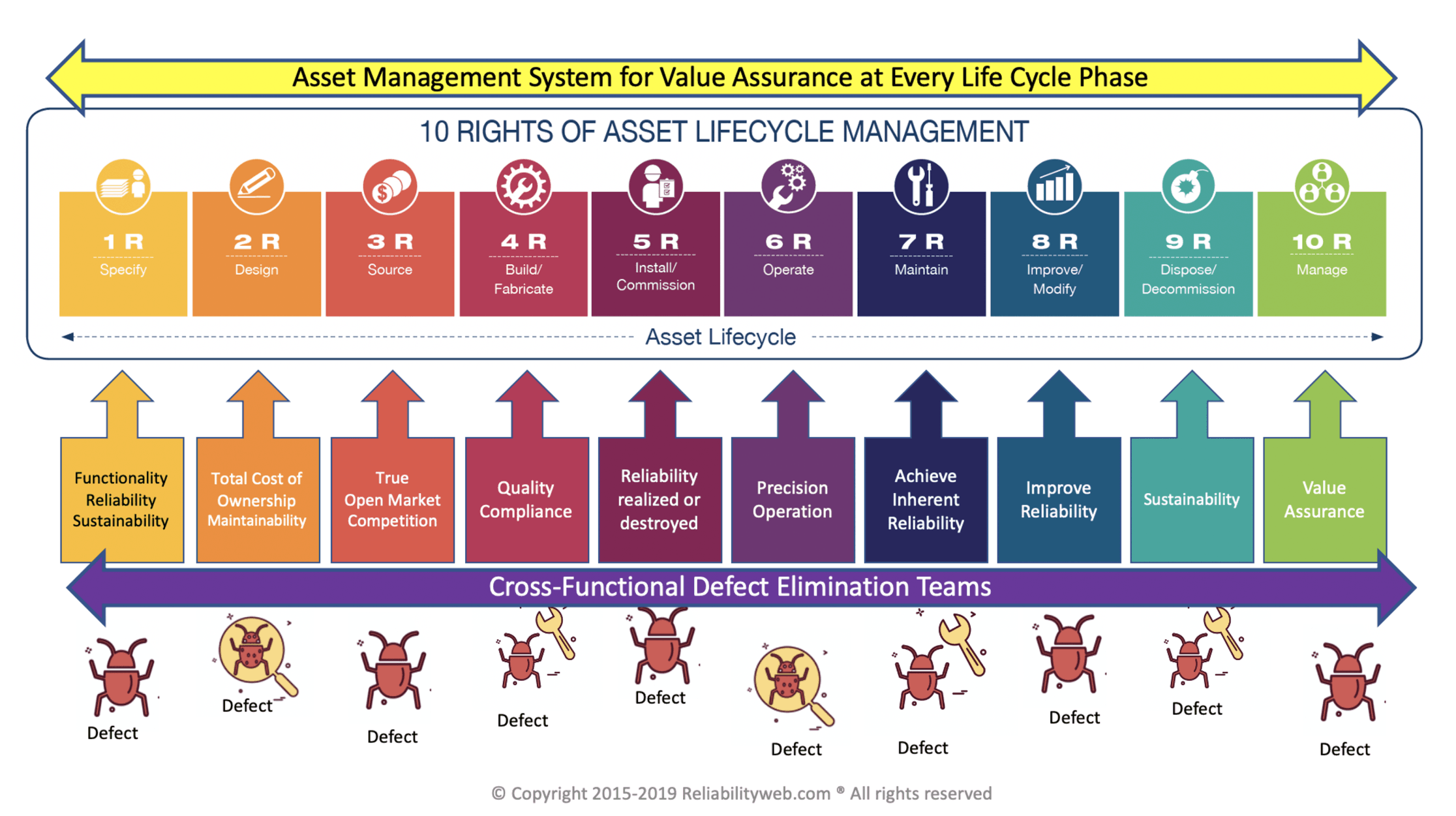 Asset Management System for Value Assurance at Every Life Cycle Phase

10 RIGHTS OF ASSET LIFECYCLE MANAGEMENT

1 R
Specify

2 R
Design

3 R
Source

4 R
Build/ Fabricate

5 R
Install/ Commission

6 R
Operate

7 R
Maintain

8 R
Improve/ Modify

9 R
Dispose/ Decommission

10 R
Manage

Asset Lifecycle

Functionality Reliability Sustainability

Total Cost of Ownership Maintainability

True Open Market Competition

Quality Compliance

Reliability realized or destroyed

Precision Operation

Achieve Inherent Reliability

Improve Reliability

Sustainability

Value Assurance

Cross-Functional Defect Elimination Teams

Defect

Defect

Defect

Defect

Defect

Defect

Defect

Defect

Defect

Defect

© Copyright 2015-2019 Reliabilityweb.com ® All rights reserved